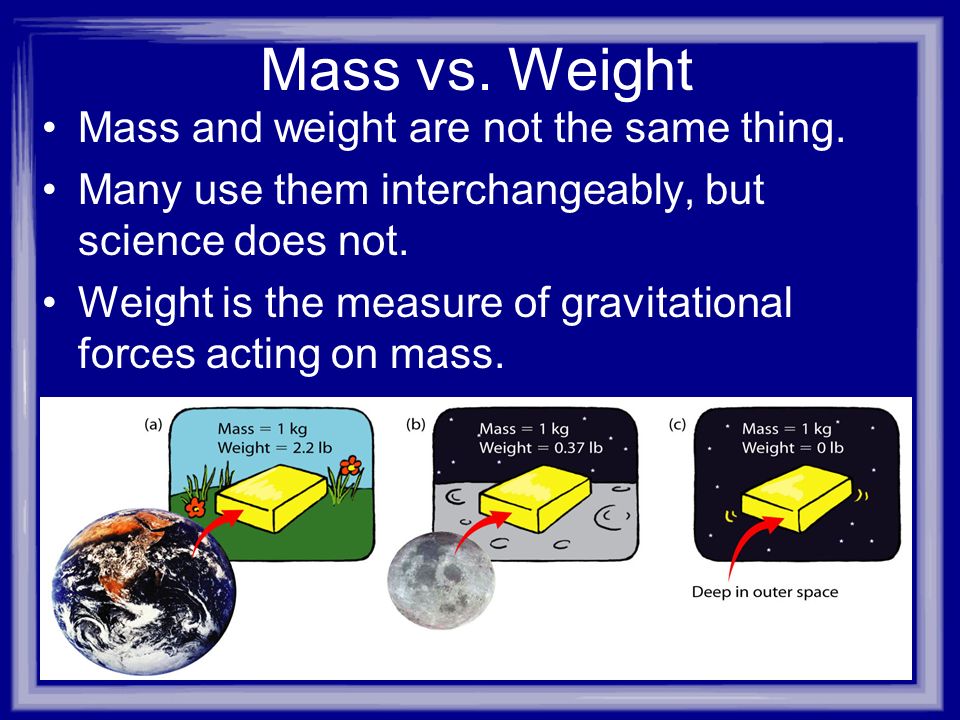 Mass vs. Weight

• Mass and weight are not the same thing.

• Many use them interchangeably, but science does not.

• Weight is the measure of gravitational forces acting on mass.

(a)
Mass = 1 kg
Weight = 2.2 lb

(b)
Mass = 1 kg
Weight = 0.37 lb

(c)
Mass = 1 kg
Weight = 0 lb

Deep in outer space